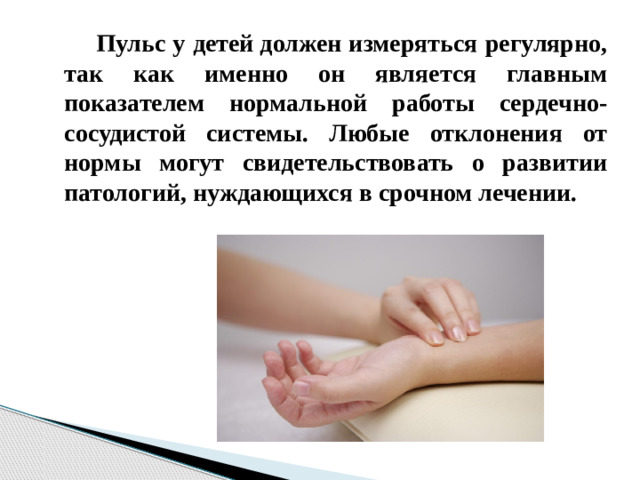 Пульс у детей должен измеряться регулярно, так как именно он является главным показателем нормальной работы сердечно-сосудистой системы. Любые отклонения от нормы могут свидетельствовать о развитии патологий, нуждающихся в срочном лечении.